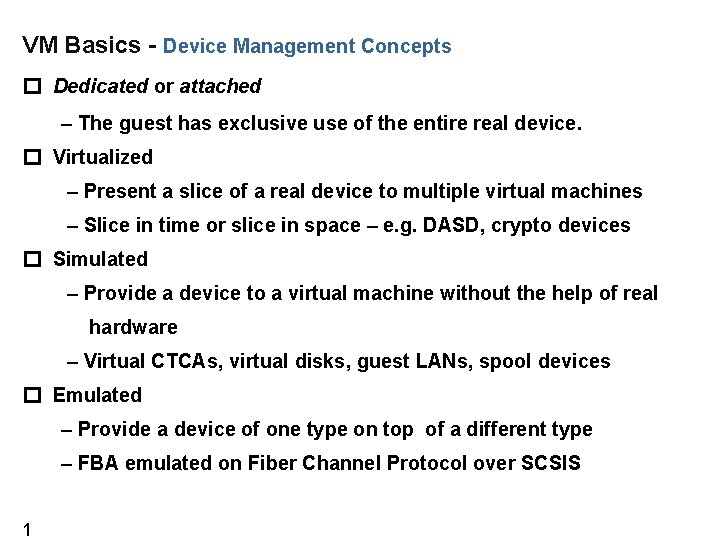 VM Basics - Device Management Concepts

☐ Dedicated or attached

– The guest has exclusive use of the entire real device.

☐ Virtualized

– Present a slice of a real device to multiple virtual machines

– Slice in time or slice in space – e.g. DASD, crypto devices

☐ Simulated

– Provide a device to a virtual machine without the help of real hardware

– Virtual CTCAs, virtual disks, guest LANs, spool devices

☐ Emulated

– Provide a device of one type on top of a different type

– FBA emulated on Fiber Channel Protocol over SCSIS

1